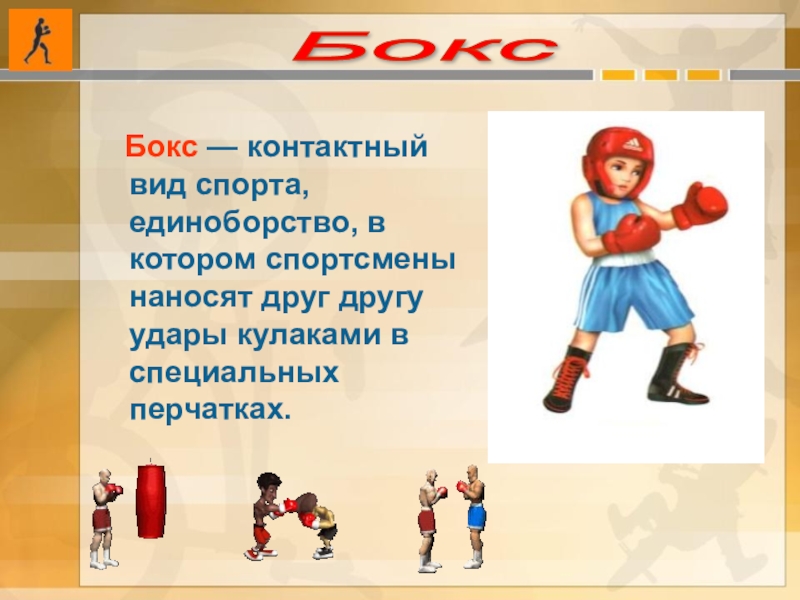 Бокс

Бокс — контактный вид спорта, единоборство, в котором спортсмены наносят друг другу удары кулаками в специальных перчатках.